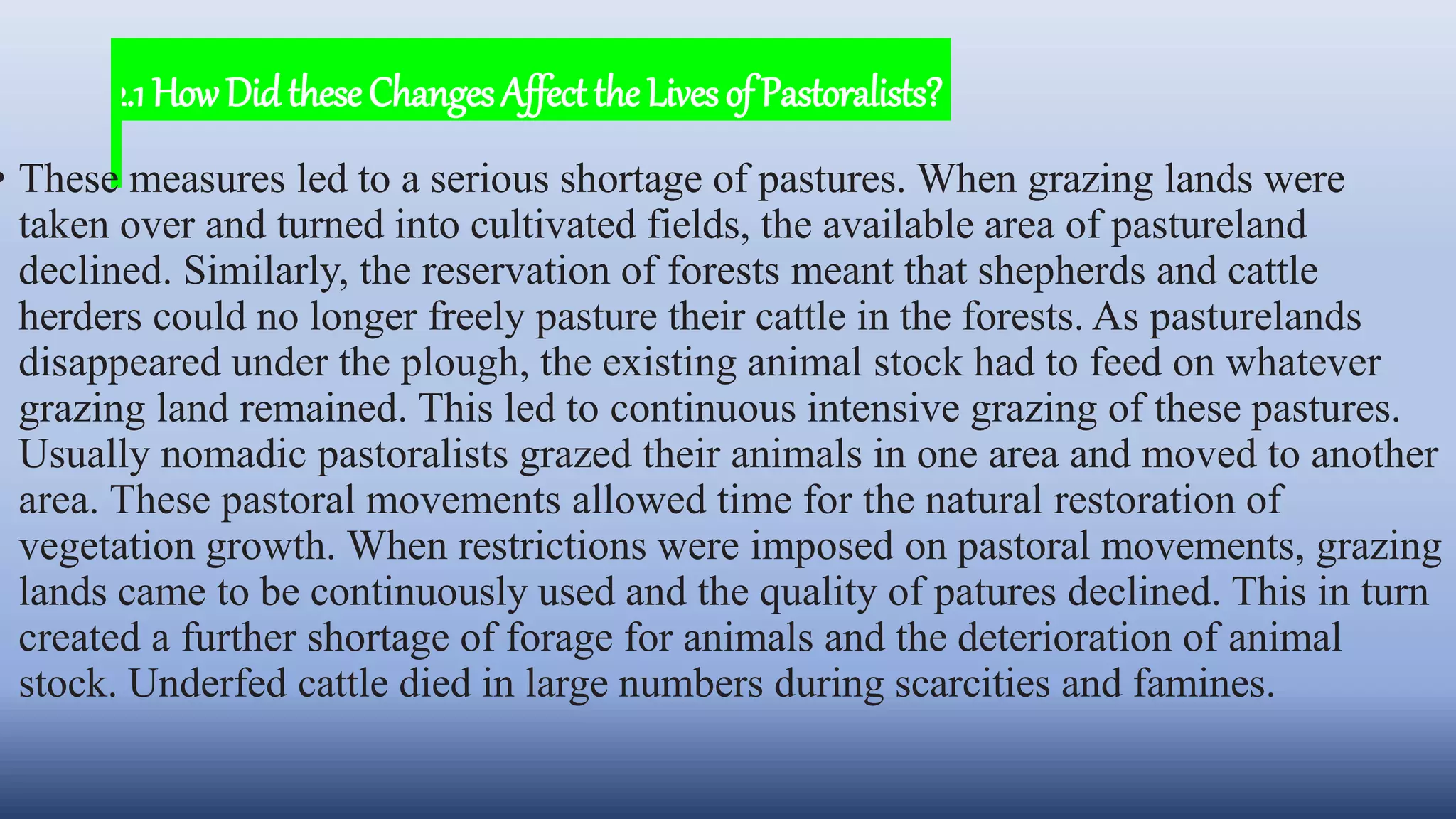 2.1 How Did these Changes Affect the Lives of Pastoralists?

• These measures led to a serious shortage of pastures. When grazing lands were taken over and turned into cultivated fields, the available area of pastureland declined. Similarly, the reservation of forests meant that shepherds and cattle herders could no longer freely pasture their cattle in the forests. As pasturelands disappeared under the plough, the existing animal stock had to feed on whatever grazing land remained. This led to continuous intensive grazing of these pastures. Usually nomadic pastoralists grazed their animals in one area and moved to another area. These pastoral movements allowed time for the natural restoration of vegetation growth. When restrictions were imposed on pastoral movements, grazing lands came to be continuously used and the quality of patures declined. This in turn created a further shortage of forage for animals and the deterioration of animal stock. Underfed cattle died in large numbers during scarcities and famines.